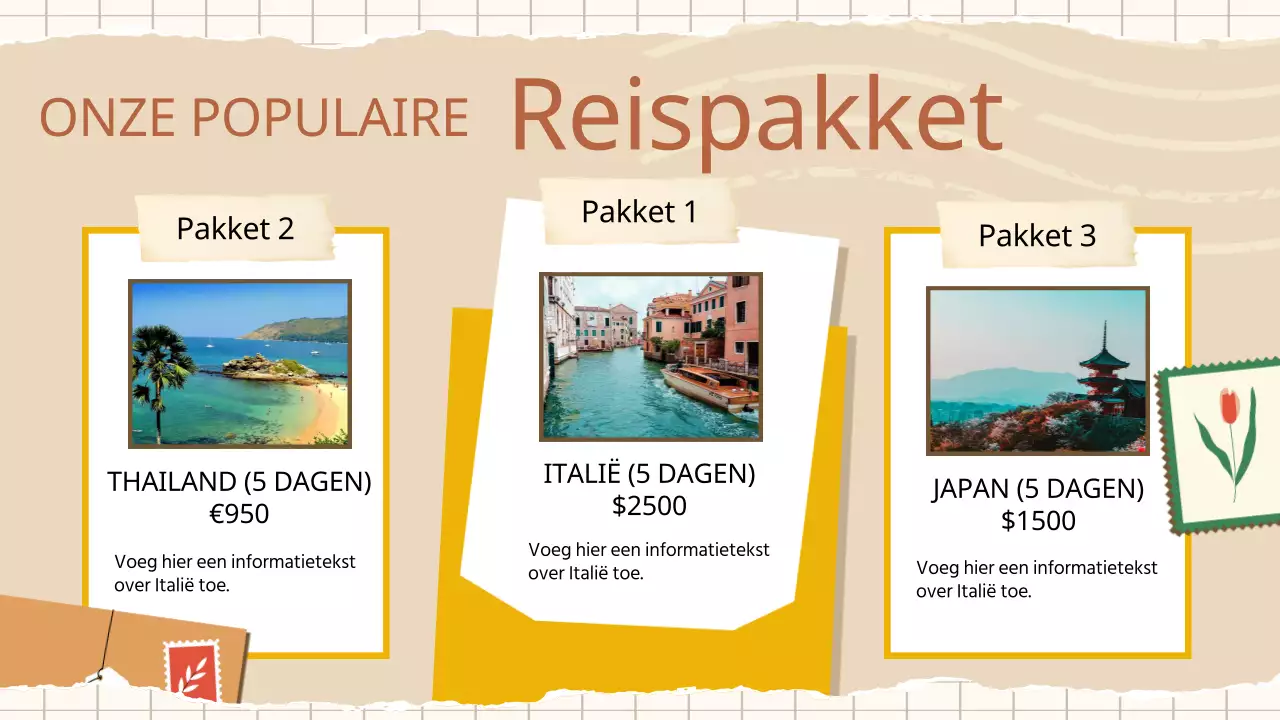 ONZE POPULAIRE Reispakket

Pakket 2

THAILAND (5 DAGEN)
€950

Voeg hier een informatietekst over Italië toe.

Pakket 1

ITALIË (5 DAGEN)
$2500

Voeg hier een informatietekst over Italië toe.

Pakket 3

JAPAN (5 DAGEN)
$1500

Voeg hier een informatietekst over Italië toe.